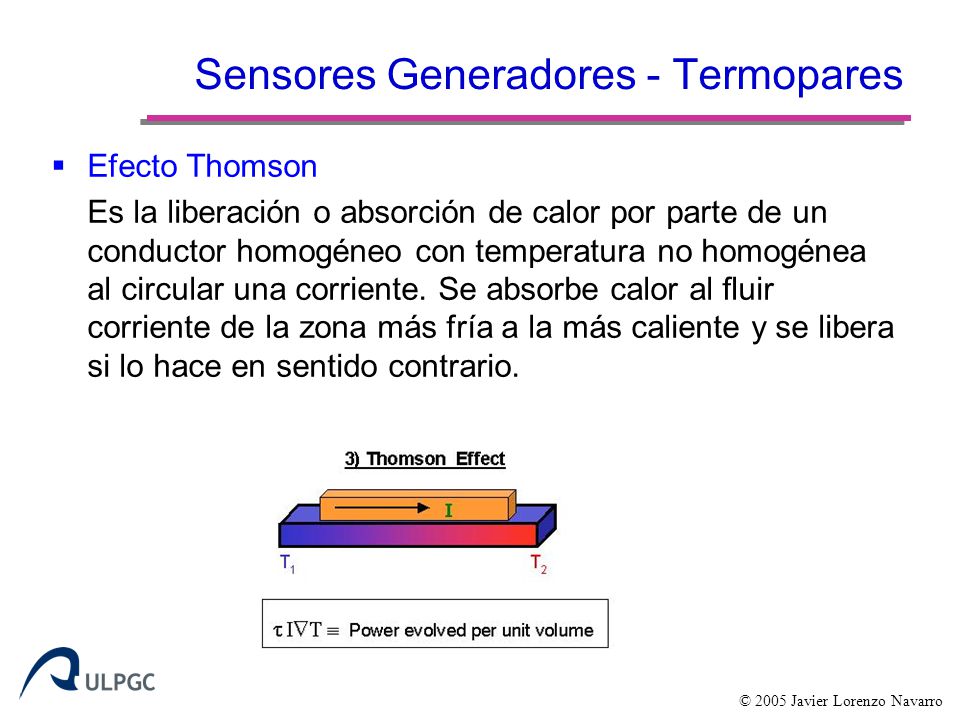 Sensores Generadores - Termopares

▪ Efecto Thomson

Es la liberación o absorción de calor por parte de un conductor homogéneo con temperatura no homogénea al circular una corriente. Se absorbe calor al fluir corriente de la zona más fría a la más caliente y se libera si lo hace en sentido contrario.

3) Thomson Effect

I

$T_1$

$T_2$

$\tau I \nabla T \equiv$ Power evolved per unit volume

ULPGC

© 2005 Javier Lorenzo Navarro